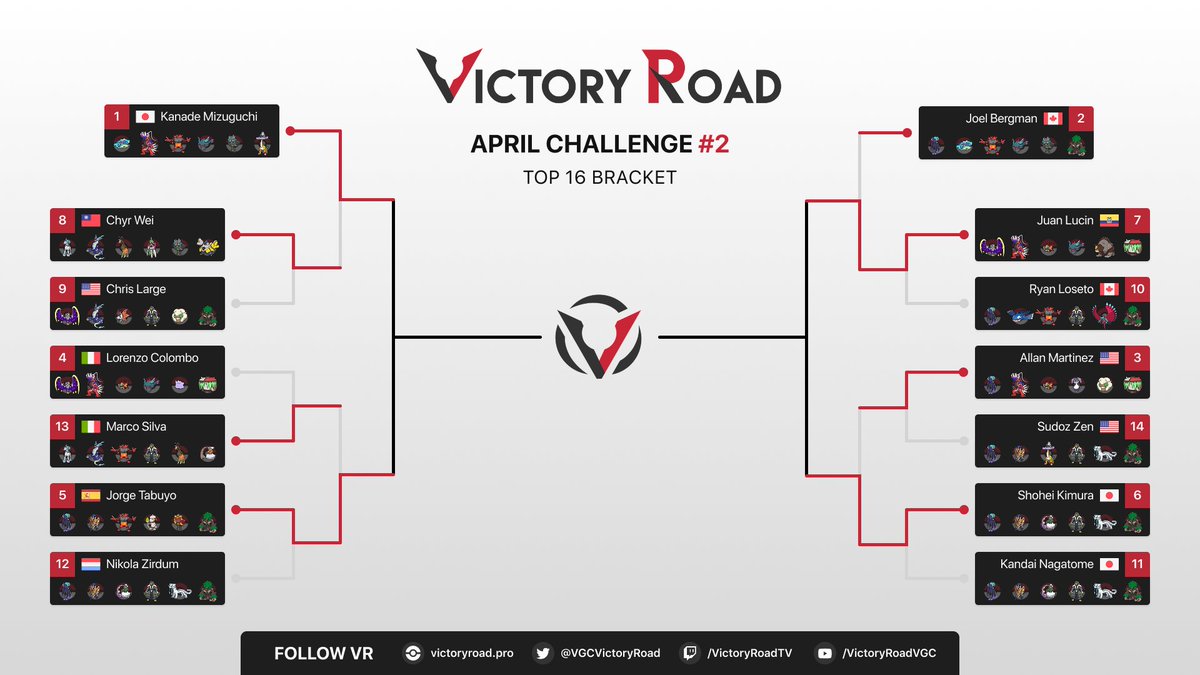 VICTORY ROAD

APRIL CHALLENGE #2

TOP 16 BRACKET

1 Kanade Mizuguchi

8 Chyr Wei

9 Chris Large

4 Lorenzo Colombo

13 Marco Silva

5 Jorge Tabuyo

12 Nikola Zirdum

Joel Bergman 2

Juan Lucin 7

Ryan Loseto 10

Allan Martinez 3

Sudoz Zen 14

Shohei Kimura 6

Kandai Nagatome 11

FOLLOW VR victoryroad.pro @VGCVictoryRoad /VictoryRoadTV /VictoryRoadVGC